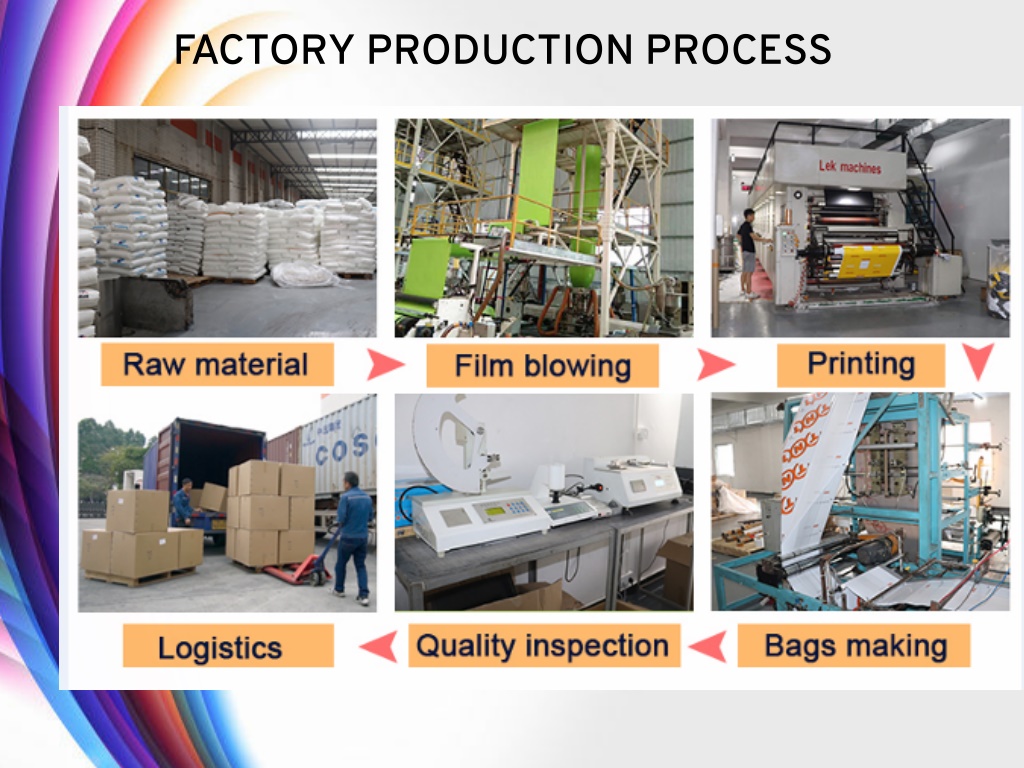 FACTORY PRODUCTION PROCESS

Lek machines

Raw material

Film blowing

Printing

COS

Logistics

Quality inspection

Bags making